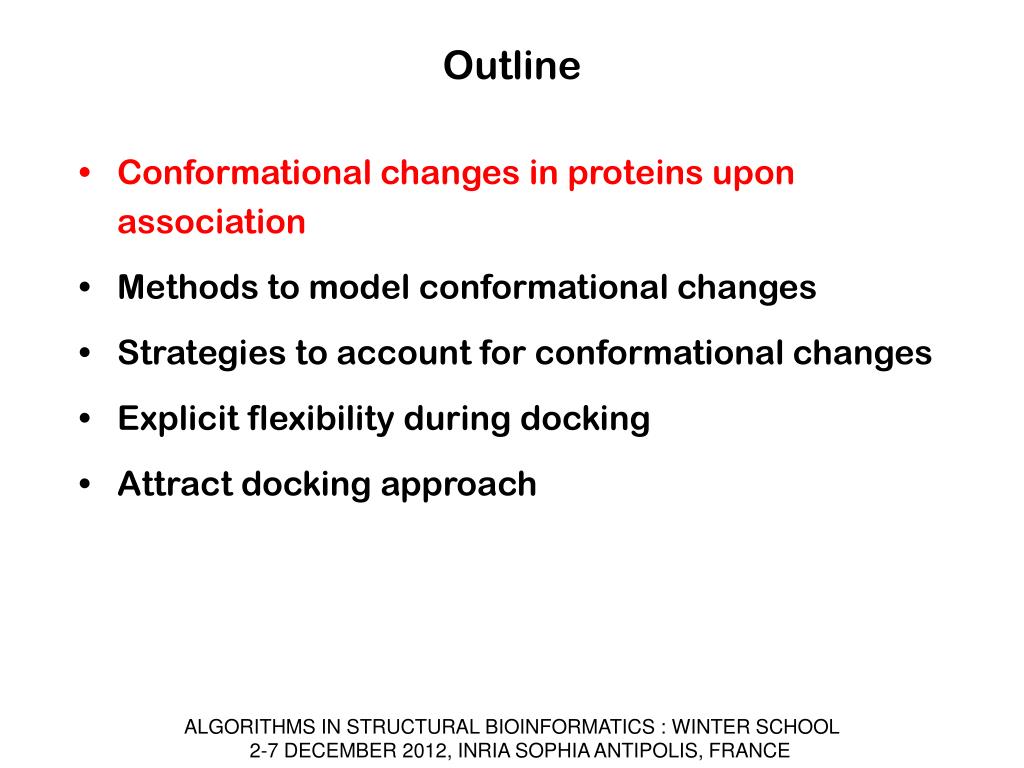 Outline

• Conformational changes in proteins upon association
• Methods to model conformational changes
• Strategies to account for conformational changes
• Explicit flexibility during docking
• Attract docking approach

ALGORITHMS IN STRUCTURAL BIOINFORMATICS : WINTER SCHOOL
2-7 DECEMBER 2012, INRIA SOPHIA ANTIPOLIS, FRANCE